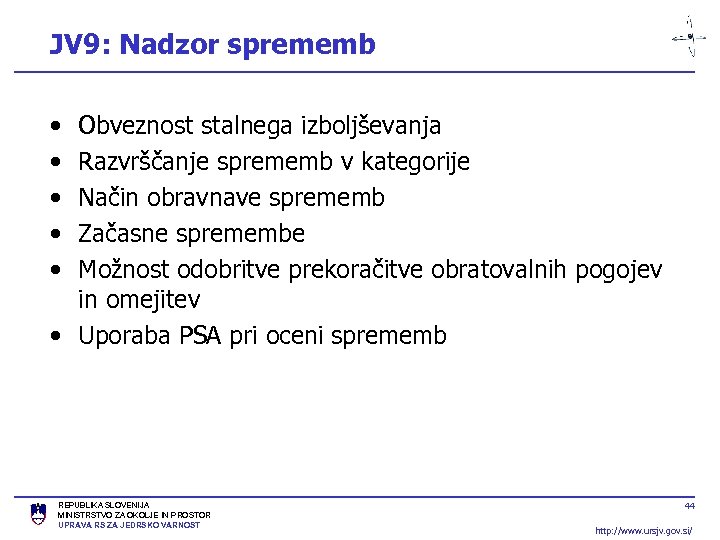 JV9: Nadzor sprememb

• Obveznost stalnega izboljševanja
• Razvrščanje sprememb v kategorije
• Način obravnave sprememb
• Začasne spremembe
• Možnost odobritve prekoračitve obratovalnih pogojev in omejitev
• Uporaba PSA pri oceni sprememb

REPUBLIKA SLOVENIJA
MINISTRSTVO ZA OKOLJE IN PROSTOR
UPRAVA RS ZA JEDRSKO VARNOST

44

http://www.ursjv.gov.si/